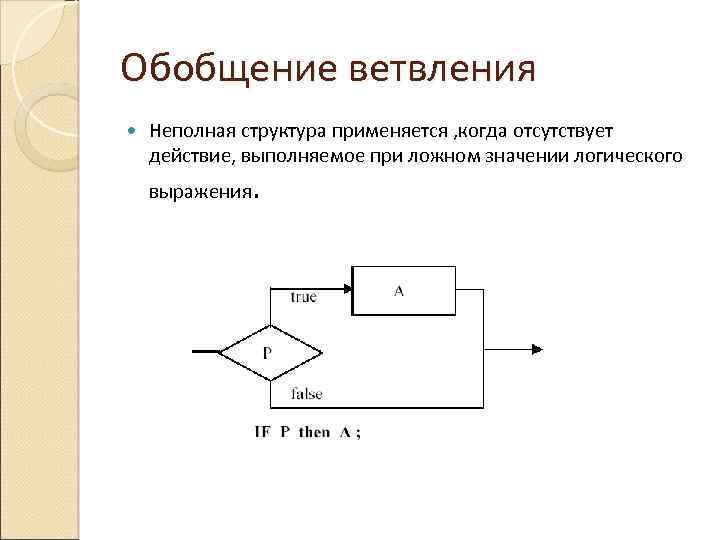 Обобщение ветвления

Неполная структура применяется ,когда отсутствует действие, выполняемое при ложном значении логического выражения.

true

A

P

false

IF P then A ;